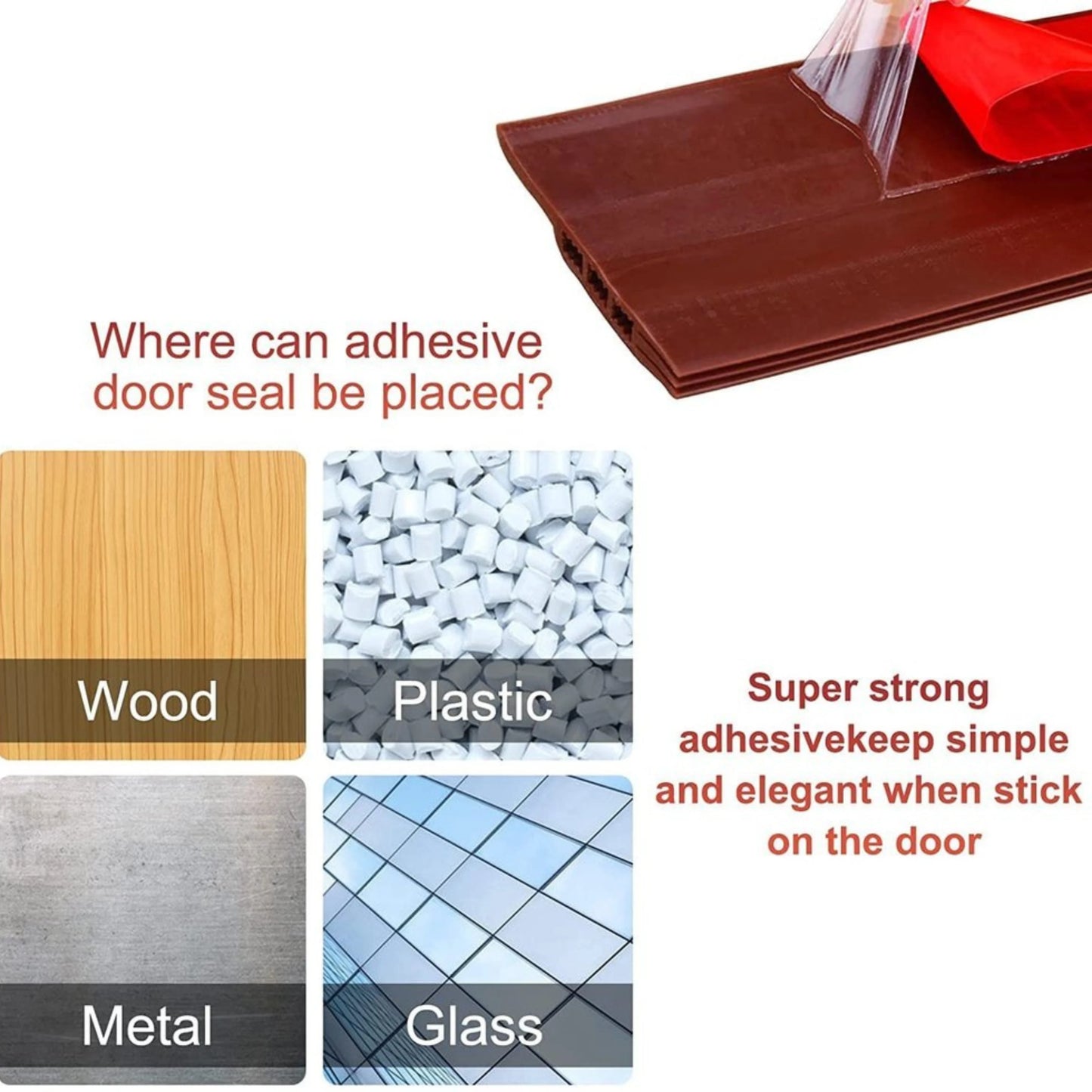 Where can adhesive door seal be placed?

Wood

Plastic

Metal

Glass

Super strong adhesivekeep simple and elegant when stick on the door